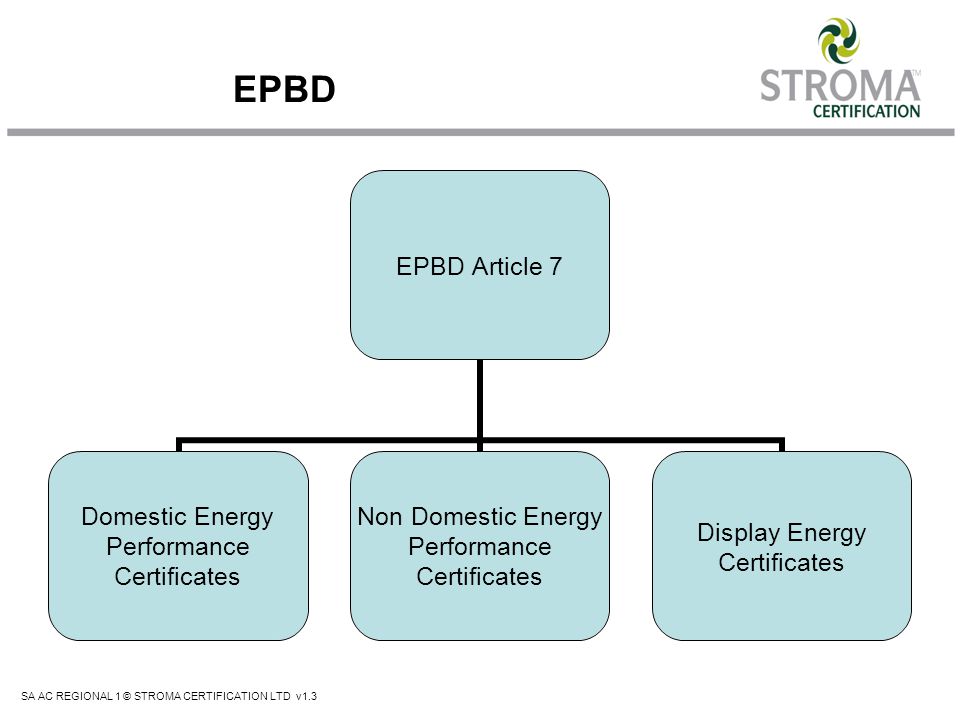 EPBD

STROMA™
CERTIFICATION

EPBD Article 7

Domestic Energy Performance Certificates

Non Domestic Energy Performance Certificates

Display Energy Certificates

SA AC REGIONAL 1 © STROMA CERTIFICATION LTD v1.3